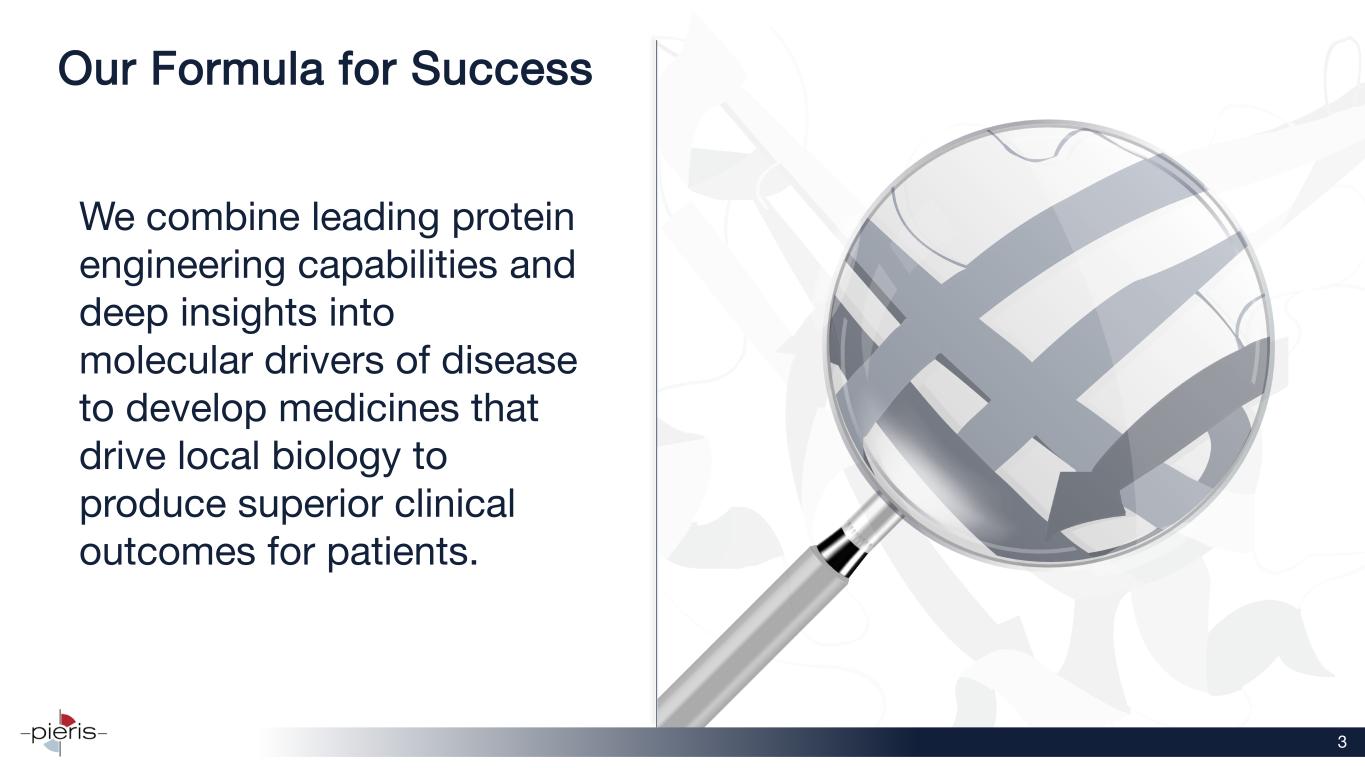 Our Formula for Success

We combine leading protein engineering capabilities and deep insights into molecular drivers of disease to develop medicines that drive local biology to produce superior clinical outcomes for patients.

pieris

3